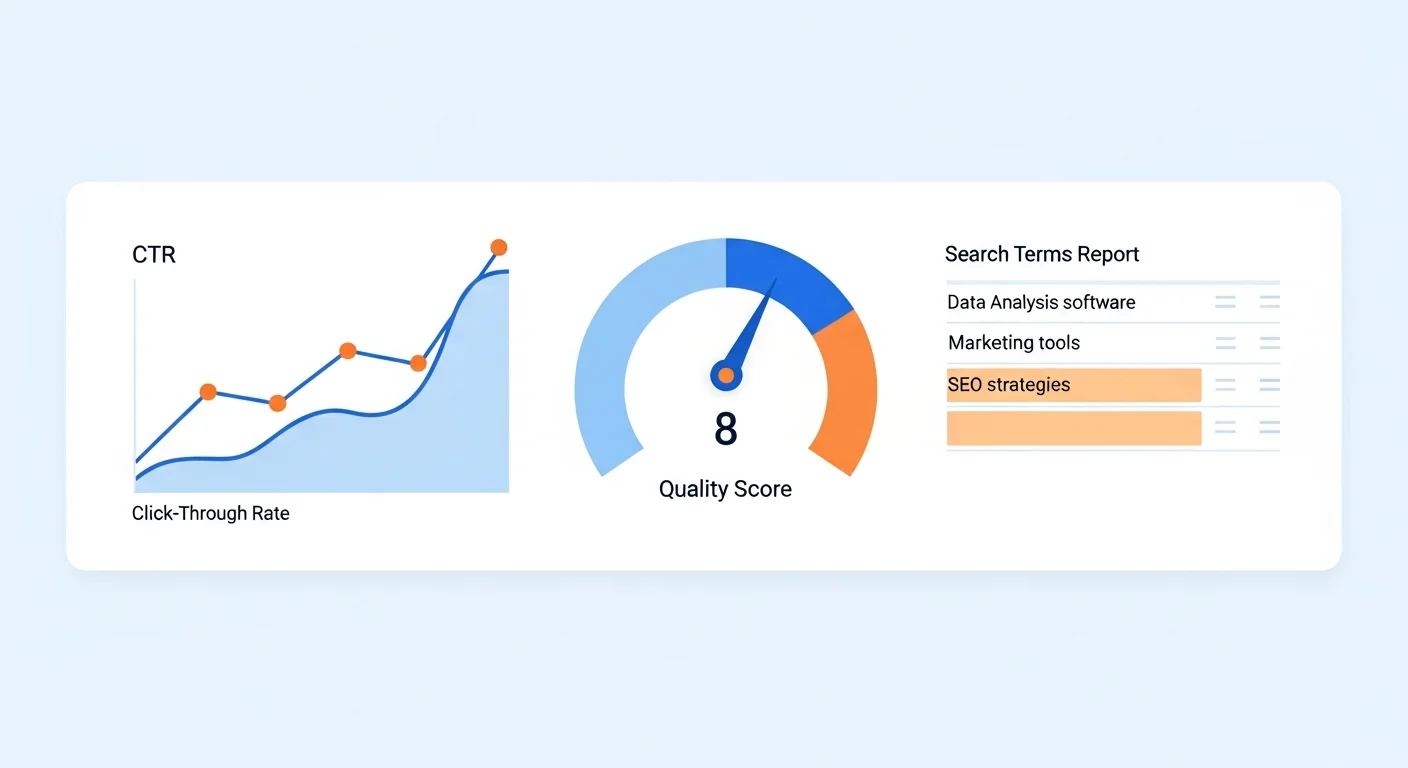 CTR

Click-Through Rate

8

Quality Score

Search Terms Report

Data Analysis software

Marketing tools

SEO strategies